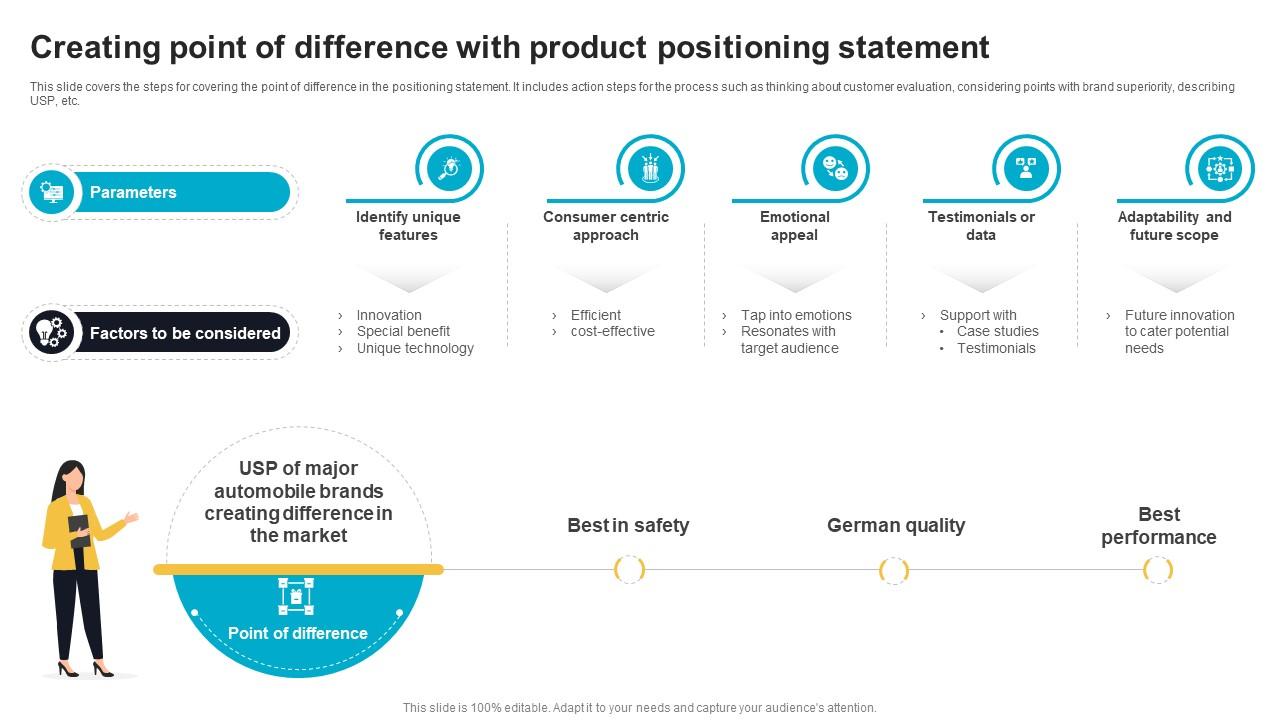 Creating point of difference with product positioning statement

This slide covers the steps for covering the point of difference in the positioning statement. It includes action steps for the process such as thinking about customer evaluation, considering points with brand superiority, describing USP, etc.

Parameters

Factors to be considered

Identify unique features

› Innovation
› Special benefit
› Unique technology

Consumer centric approach

› Efficient
› cost-effective

Emotional appeal

› Tap into emotions
› Resonates with target audience

Testimonials or data

› Support with
• Case studies
• Testimonials

Adaptability and future scope

› Future innovation to cater potential needs

USP of major automobile brands creating difference in the market

Point of difference

Best in safety

German quality

Best performance

This slide is 100% editable. Adapt it to your needs and capture your audience's attention.